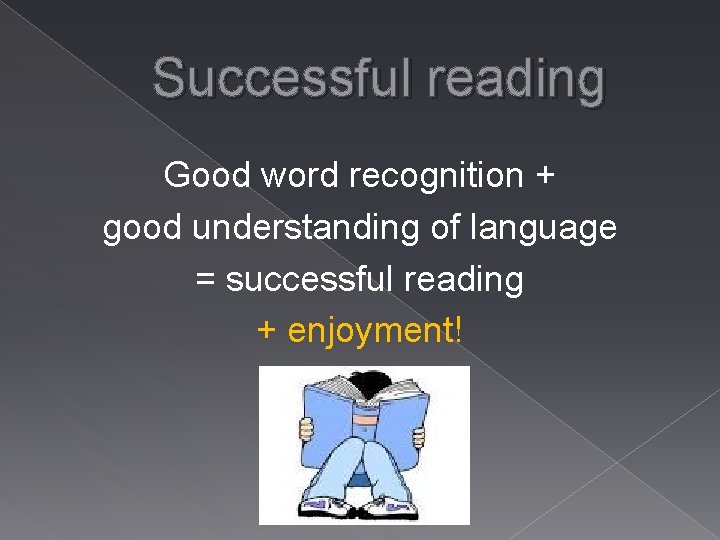 Successful reading

Good word recognition +
good understanding of language
= successful reading
+ enjoyment!